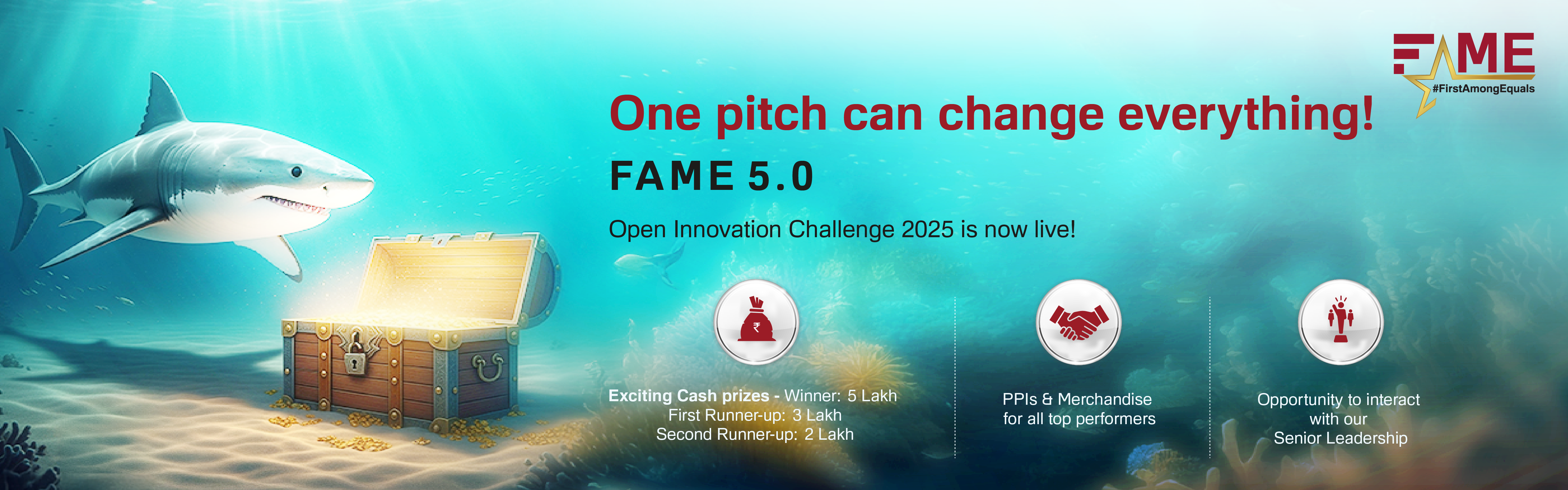 FAME
#FirstAmongEquals

One pitch can change everything!

FAME 5.0

Open Innovation Challenge 2025 is now live!

₹

Exciting Cash prizes - Winner: 5 Lakh
First Runner-up: 3 Lakh
Second Runner-up: 2 Lakh

PPIs & Merchandise for all top performers

Opportunity to interact with our Senior Leadership